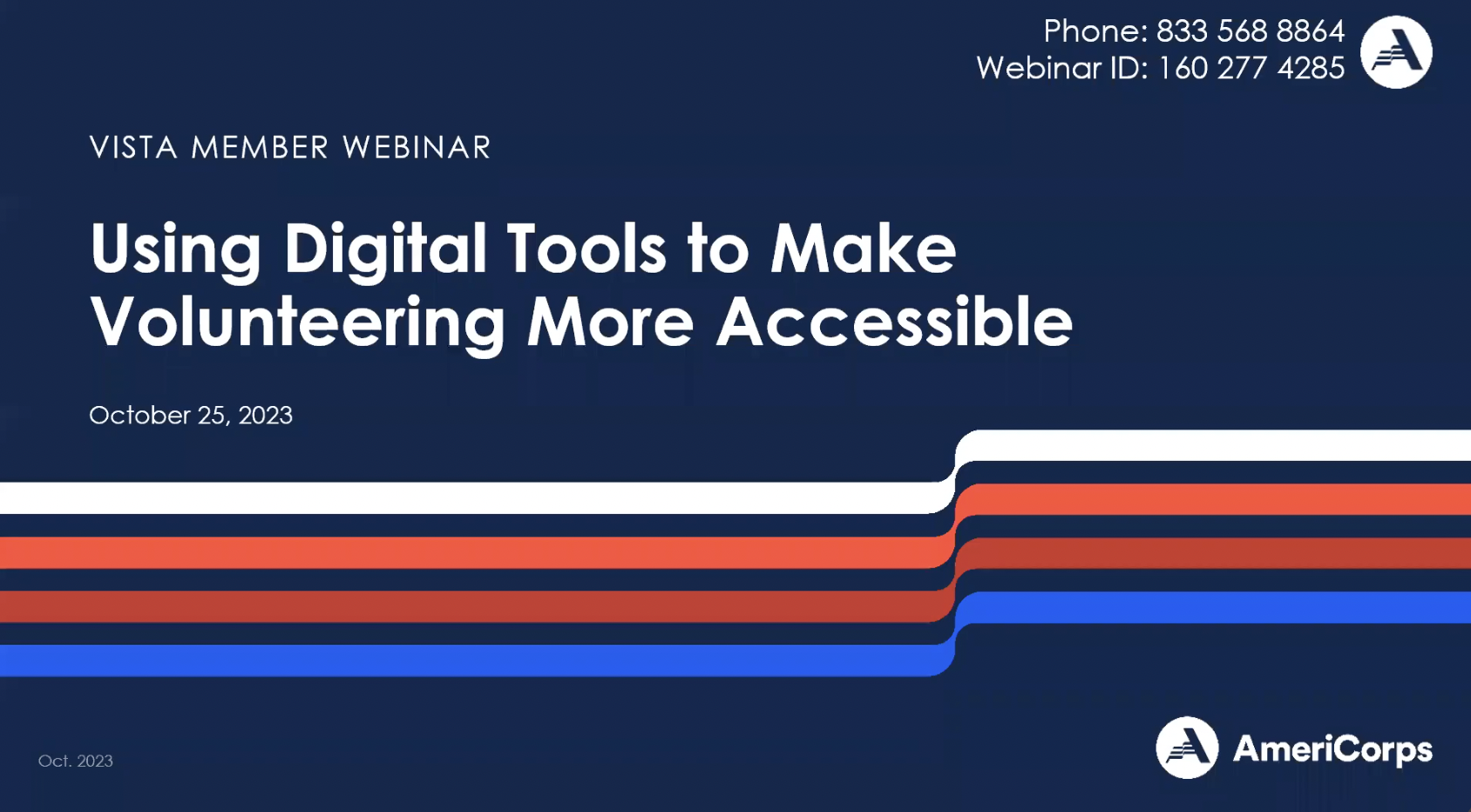 Phone: 833 568 8864
Webinar ID: 160 277 4285

VISTA MEMBER WEBINAR

Using Digital Tools to Make Volunteering More Accessible

October 25, 2023

Oct. 2023

AmeriCorps